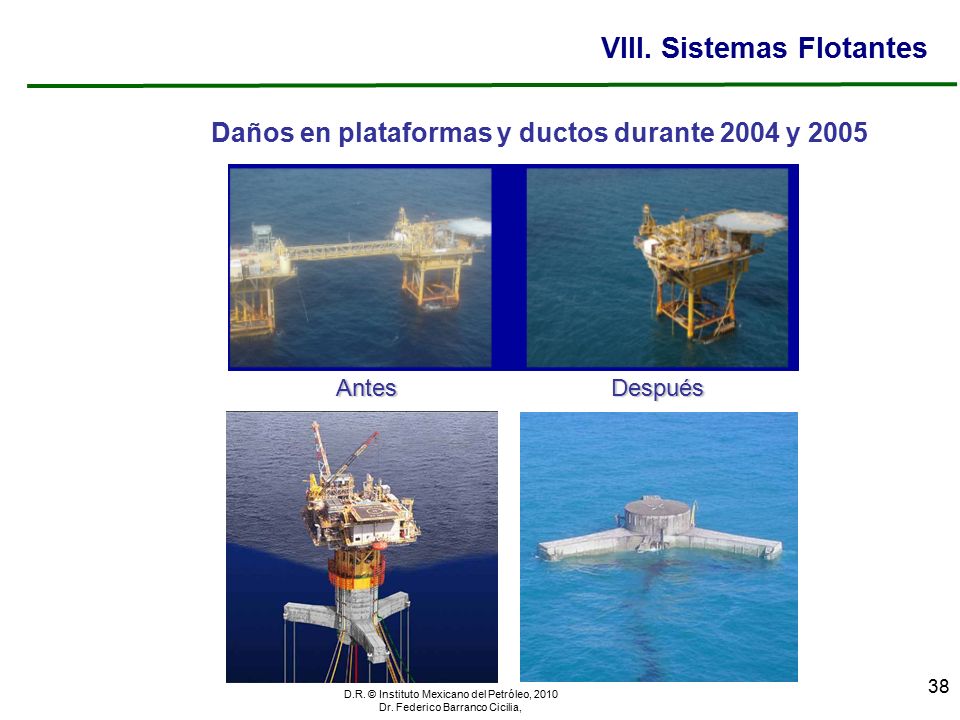 VIII. Sistemas Flotantes

Daños en plataformas y ductos durante 2004 y 2005

Antes

Después

38

D.R. © Instituto Mexicano del Petróleo, 2010
Dr. Federico Barranco Cicilia,